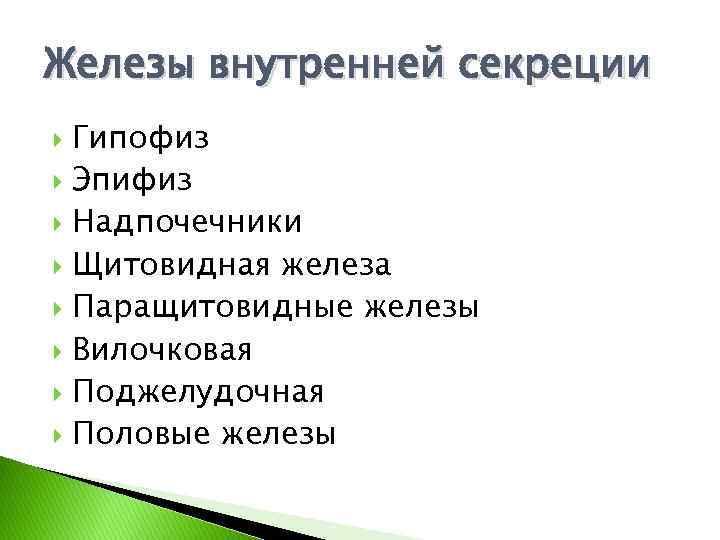 Железы внутренней секреции

Гипофиз
Эпифиз
Надпочечники
Щитовидная железа
Паращитовидные железы
Вилочковая
Поджелудочная
Половые железы